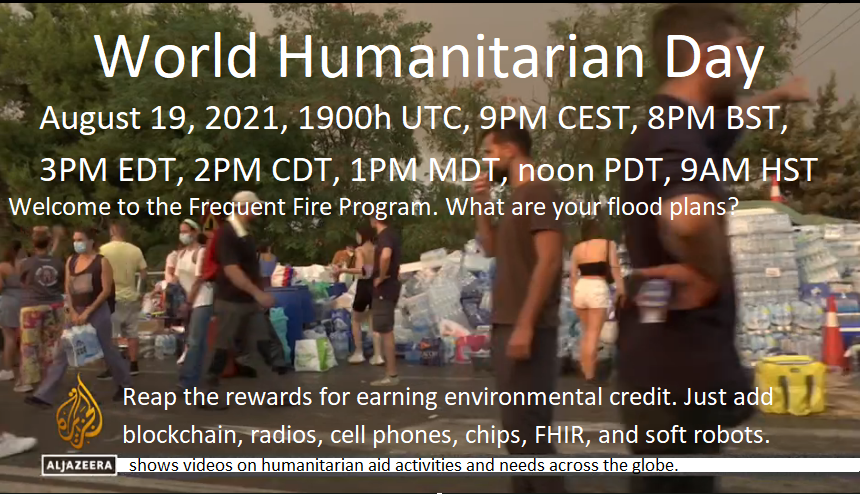 World Humanitarian Day

August 19, 2021, 1900h UTC, 9PM CEST, 8PM BST, 3PM EDT, 2PM CDT, 1PM MDT, noon PDT, 9AM HST

Welcome to the Frequent Fire Program. What are your flood plans?

Reap the rewards for earning environmental credit. Just add blockchain, radios, cell phones, chips, FHIR, and soft robots.

ALJAZEERA shows videos on humanitarian aid activities and needs across the globe.